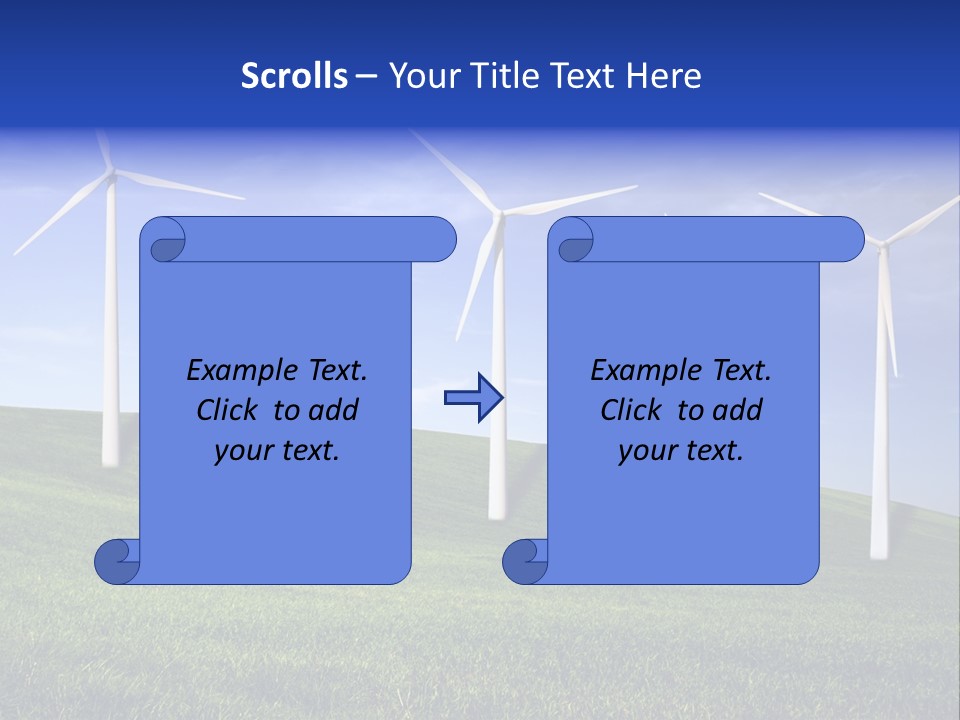 Scrolls – Your Title Text Here

Example Text. Click to add your text.

Example Text. Click to add your text.